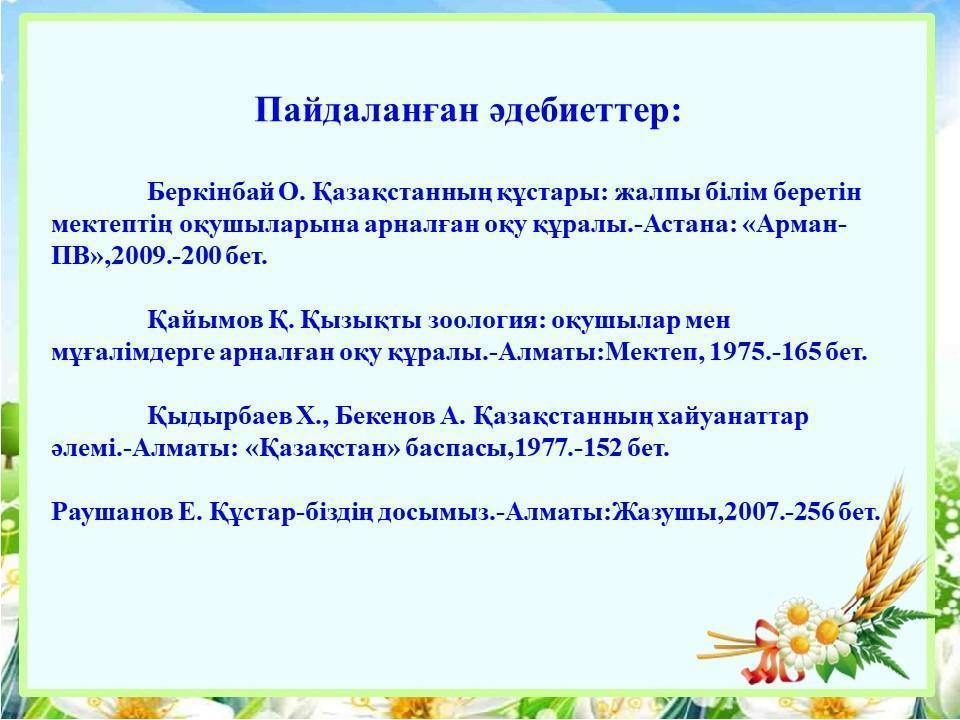 Пайдаланған әдебиеттер:

Беркінбай О. Қазақстанның құстары: жалпы білім беретін мектептің оқушыларына арналған оқу құралы.-Астана: «Арман-ПВ»,2009.-200 бет.

Қайымов Қ. Қызықты зоология: оқушылар мен мұғалімдерге арналған оқу құралы.-Алматы:Мектеп, 1975.-165 бет.

Қыдырбаев Х., Бекенов А. Қазақстанның хайуанаттар әлемі.-Алматы: «Қазақстан» баспасы,1977.-152 бет.

Раушанов Е. Құстар-біздің досымыз.-Алматы:Жазушы,2007.-256 бет.